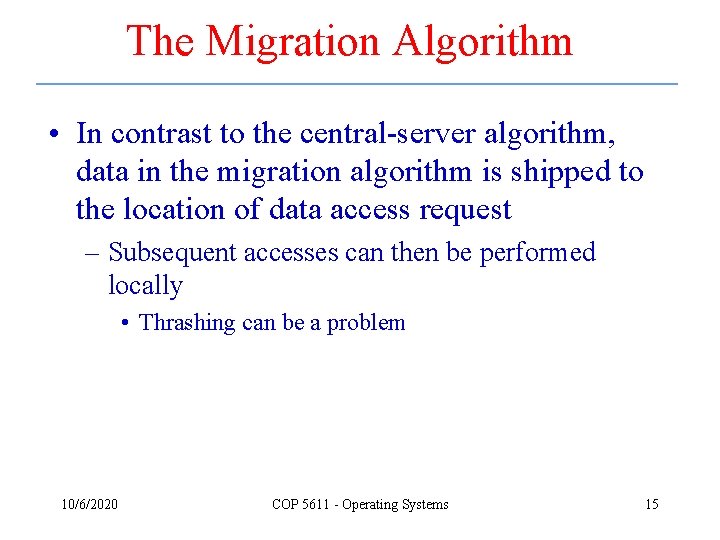 The Migration Algorithm

• In contrast to the central-server algorithm, data in the migration algorithm is shipped to the location of data access request

– Subsequent accesses can then be performed locally

• Thrashing can be a problem

10/6/2020

COP 5611 - Operating Systems

15